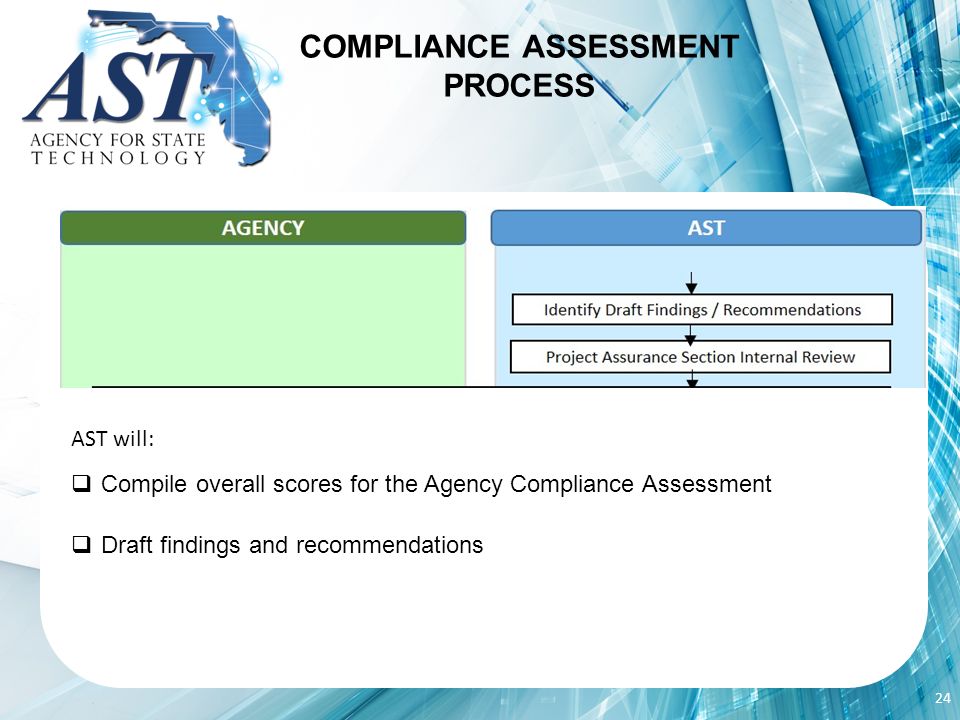 AST
AGENCY FOR STATE
TECHNOLOGY

COMPLIANCE ASSESSMENT PROCESS

AGENCY

AST

Identify Draft Findings / Recommendations

Project Assurance Section Internal Review

AST will:

❑ Compile overall scores for the Agency Compliance Assessment

❑ Draft findings and recommendations

24